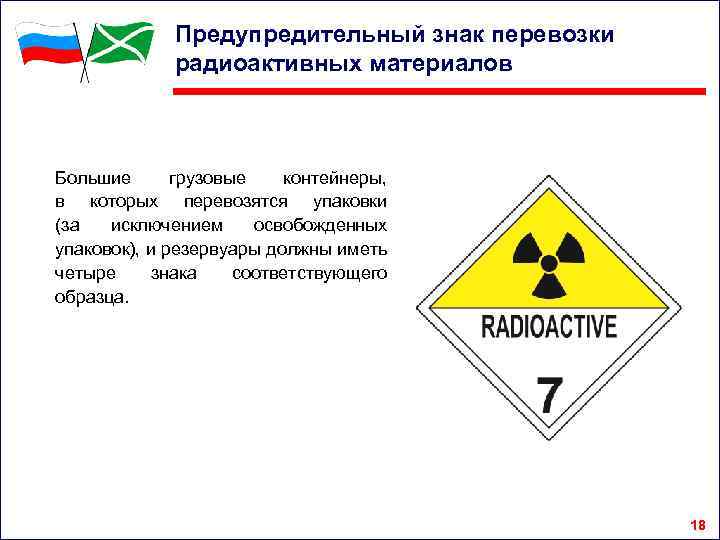 Предупредительный знак перевозки радиоактивных материалов

Большие грузовые контейнеры, в которых перевозятся упаковки (за исключением освобожденных упаковок), и резервуары должны иметь четыре знака соответствующего образца.

RADIOACTIVE

7

18